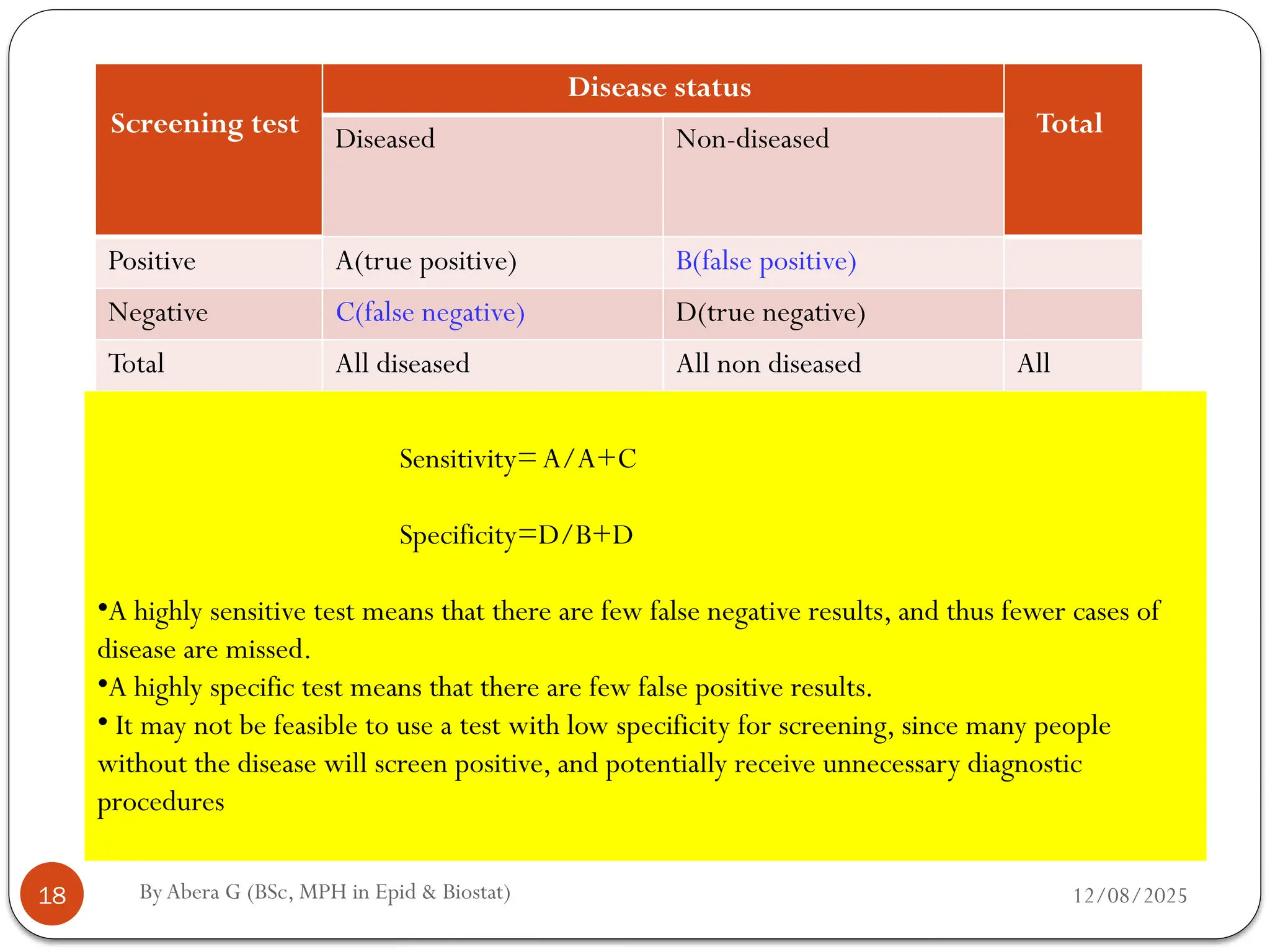 | Screening test | Disease status | | Total |
|---|---|---|---|
| | Diseased | Non-diseased | |
| Positive | A(true positive) | B(false positive) | |
| Negative | C(false negative) | D(true negative) | |
| Total | All diseased | All non diseased | All |

Sensitivity= A/A+C

Specificity=D/B+D

•A highly sensitive test means that there are few false negative results, and thus fewer cases of disease are missed.
•A highly specific test means that there are few false positive results.
• It may not be feasible to use a test with low specificity for screening, since many people without the disease will screen positive, and potentially receive unnecessary diagnostic procedures

18

By Abera G (BSc, MPH in Epid & Biostat)

12/08/2025